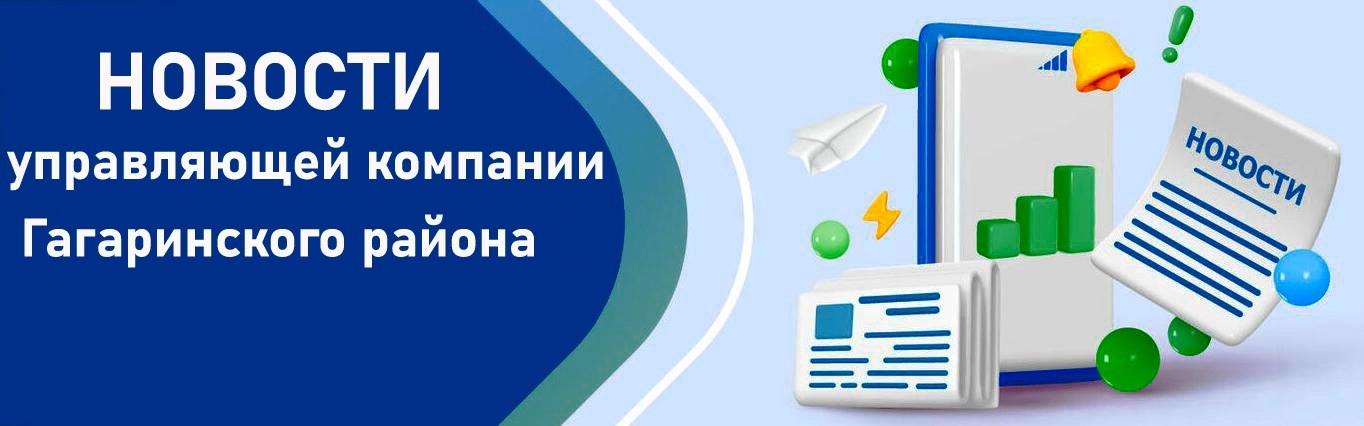 НОВОСТИ
управляющей компании
Гагаринского района

НОВОСТИ